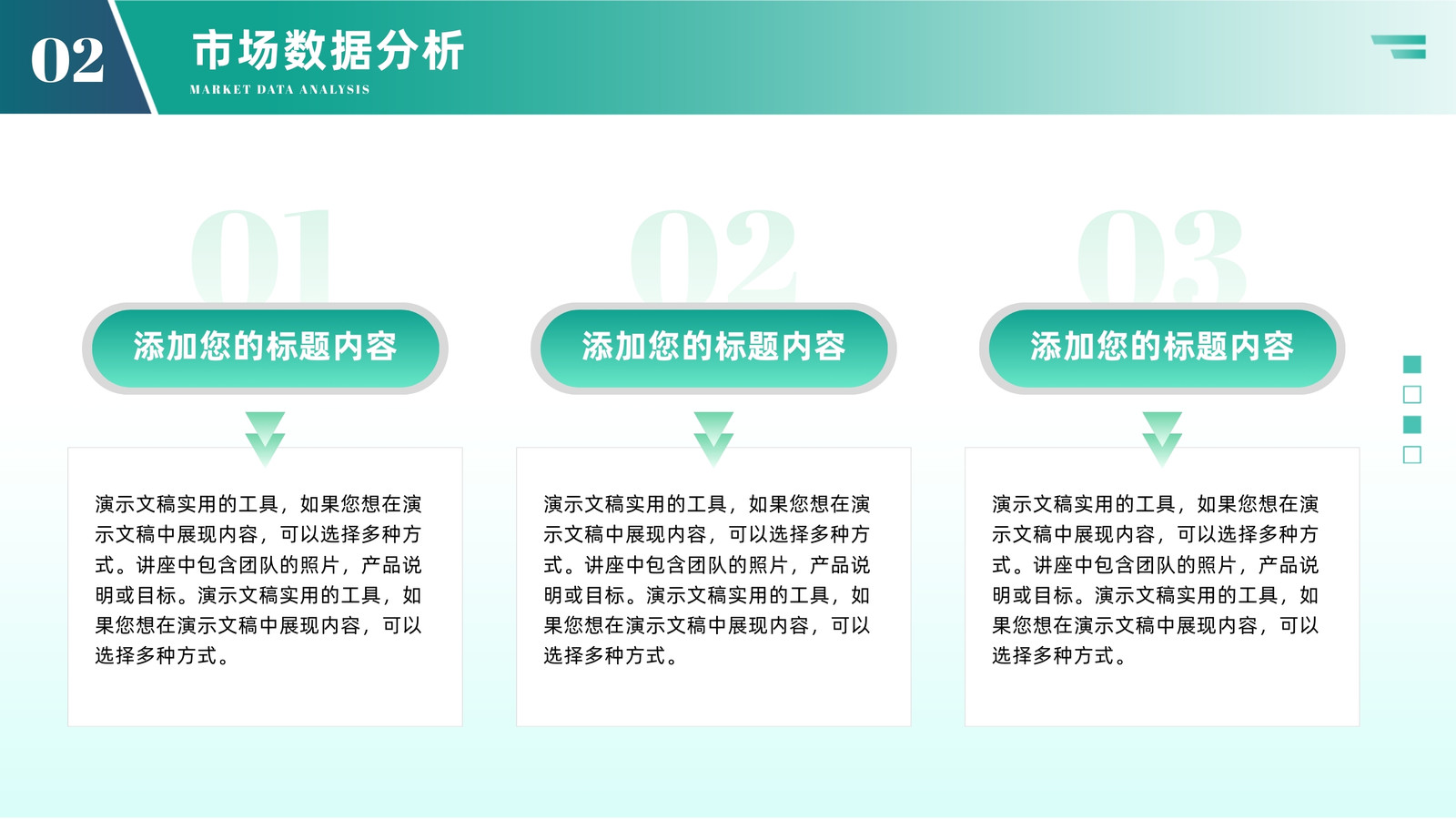 02

市场数据分析

MARKET DATA ANALYSIS

01

添加您的标题内容

演示文稿实用的工具，如果您想在演示文稿中展现内容，可以选择多种方式。讲座中包含团队的照片，产品说明或目标。演示文稿实用的工具，如果您想在演示文稿中展现内容，可以选择多种方式。

02

添加您的标题内容

演示文稿实用的工具，如果您想在演示文稿中展现内容，可以选择多种方式。讲座中包含团队的照片，产品说明或目标。演示文稿实用的工具，如果您想在演示文稿中展现内容，可以选择多种方式。

03

添加您的标题内容

演示文稿实用的工具，如果您想在演示文稿中展现内容，可以选择多种方式。讲座中包含团队的照片，产品说明或目标。演示文稿实用的工具，如果您想在演示文稿中展现内容，可以选择多种方式。